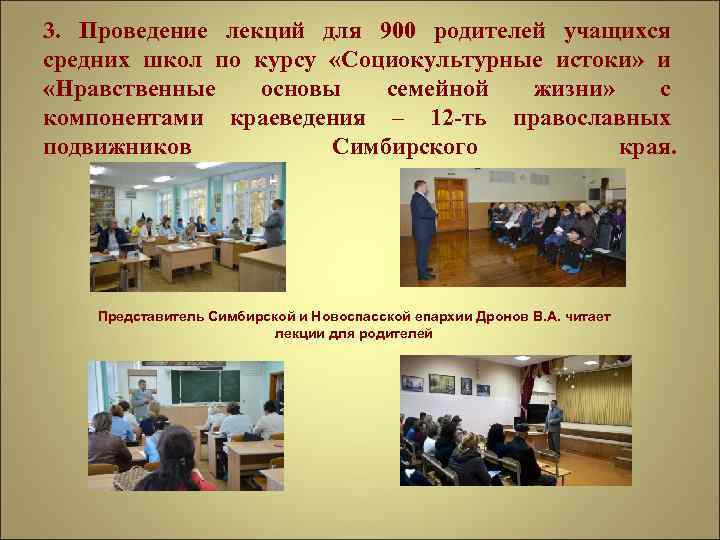 3. Проведение лекций для 900 родителей учащихся средних школ по курсу «Социокультурные истоки» и «Нравственные основы семейной жизни» с компонентами краеведения – 12-ть православных подвижников Симбирского края.

Представитель Симбирской и Новоспасской епархии Дронов В.А. читает лекции для родителей